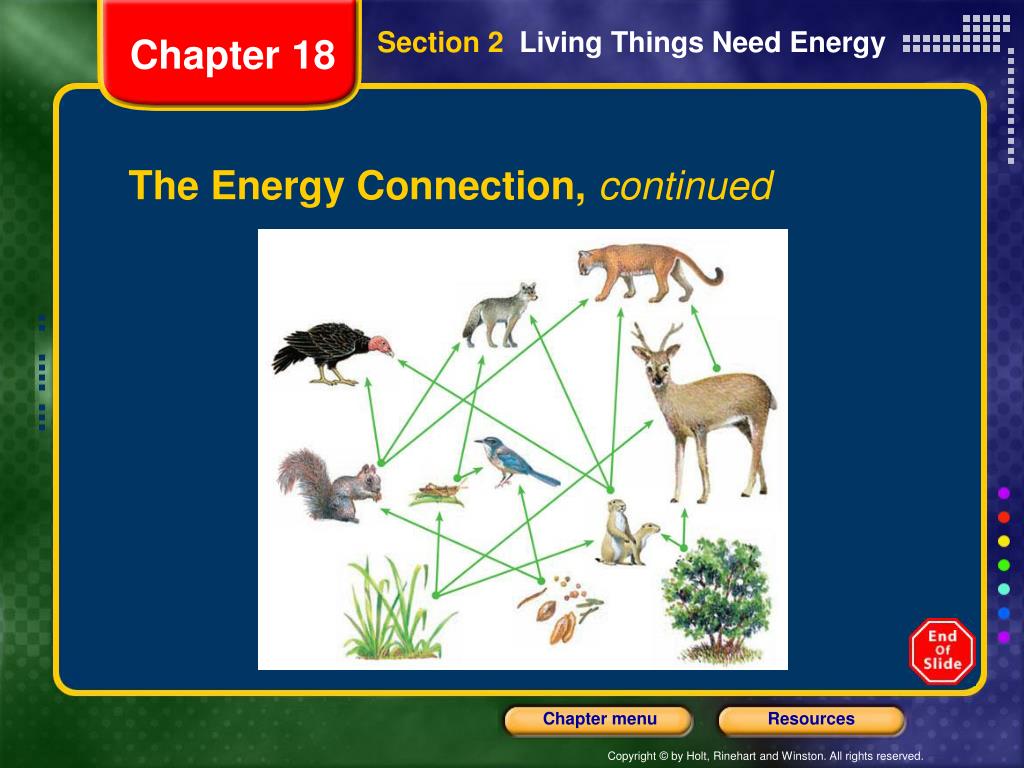 Chapter 18

Section 2 Living Things Need Energy

The Energy Connection, continued

End Of Slide

Chapter menu

Resources

Copyright © by Holt, Rinehart and Winston. All rights reserved.